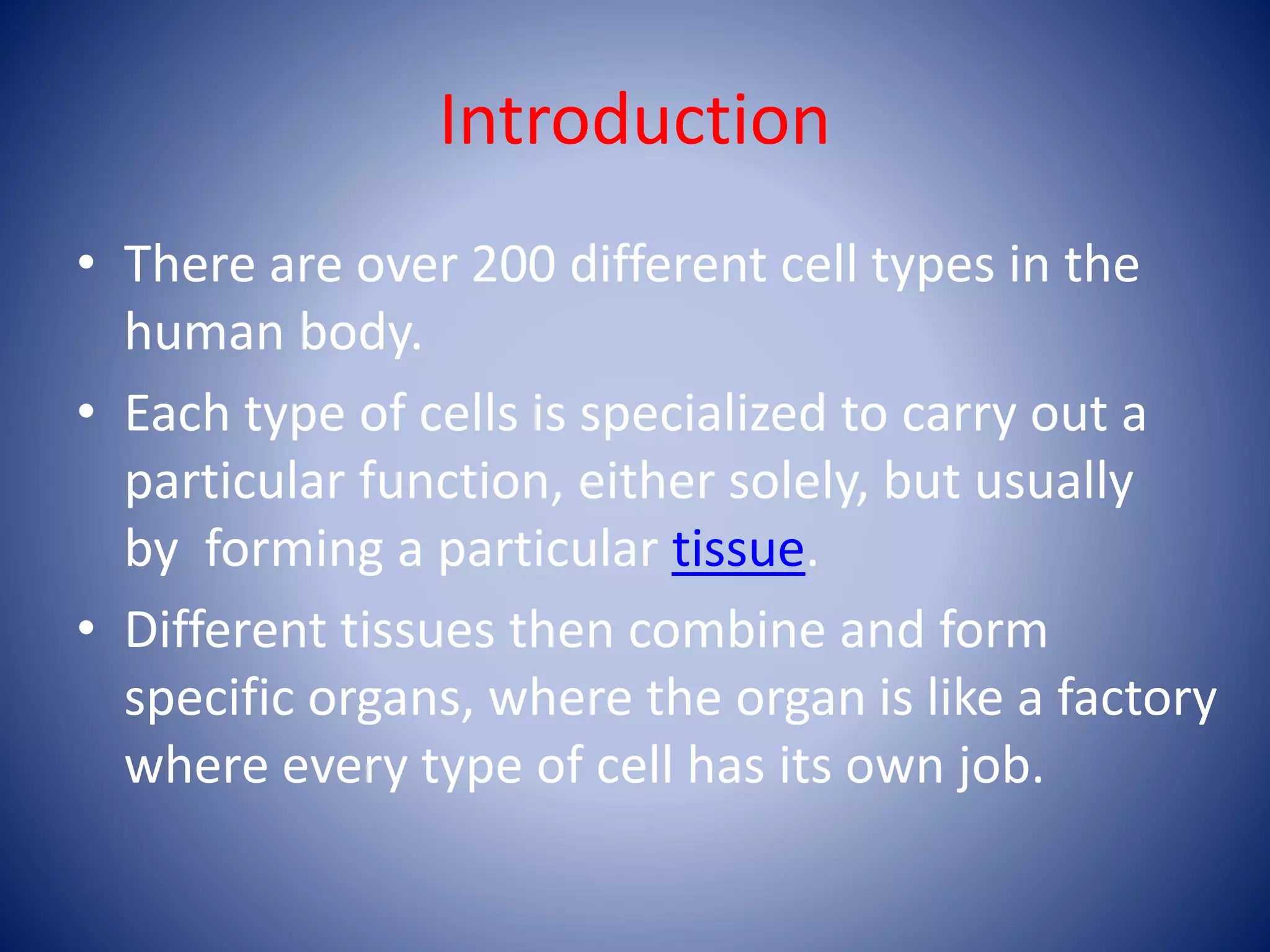 Introduction

• There are over 200 different cell types in the human body.

• Each type of cells is specialized to carry out a particular function, either solely, but usually by forming a particular tissue.

• Different tissues then combine and form specific organs, where the organ is like a factory where every type of cell has its own job.